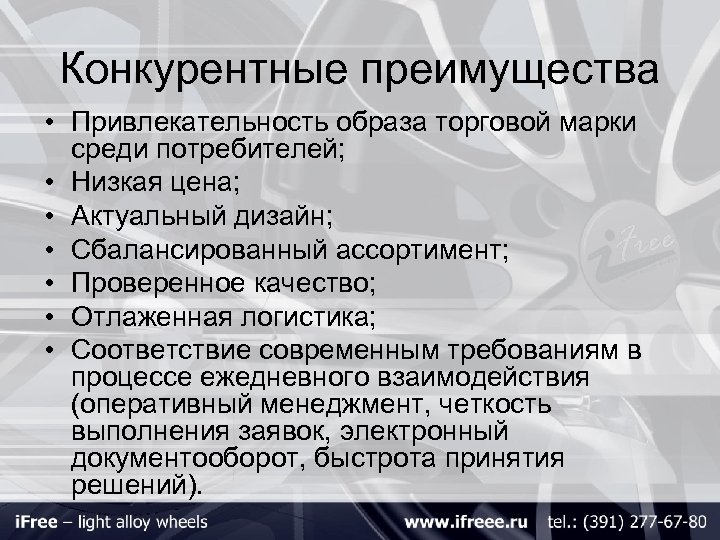 Конкурентные преимущества

• Привлекательность образа торговой марки среди потребителей;
• Низкая цена;
• Актуальный дизайн;
• Сбалансированный ассортимент;
• Проверенное качество;
• Отлаженная логистика;
• Соответствие современным требованиям в процессе ежедневного взаимодействия (оперативный менеджмент, четкость выполнения заявок, электронный документооборот, быстрота принятия решений).

iFree

iFree – light alloy wheels www.ifreee.ru tel.: (391) 277-67-80